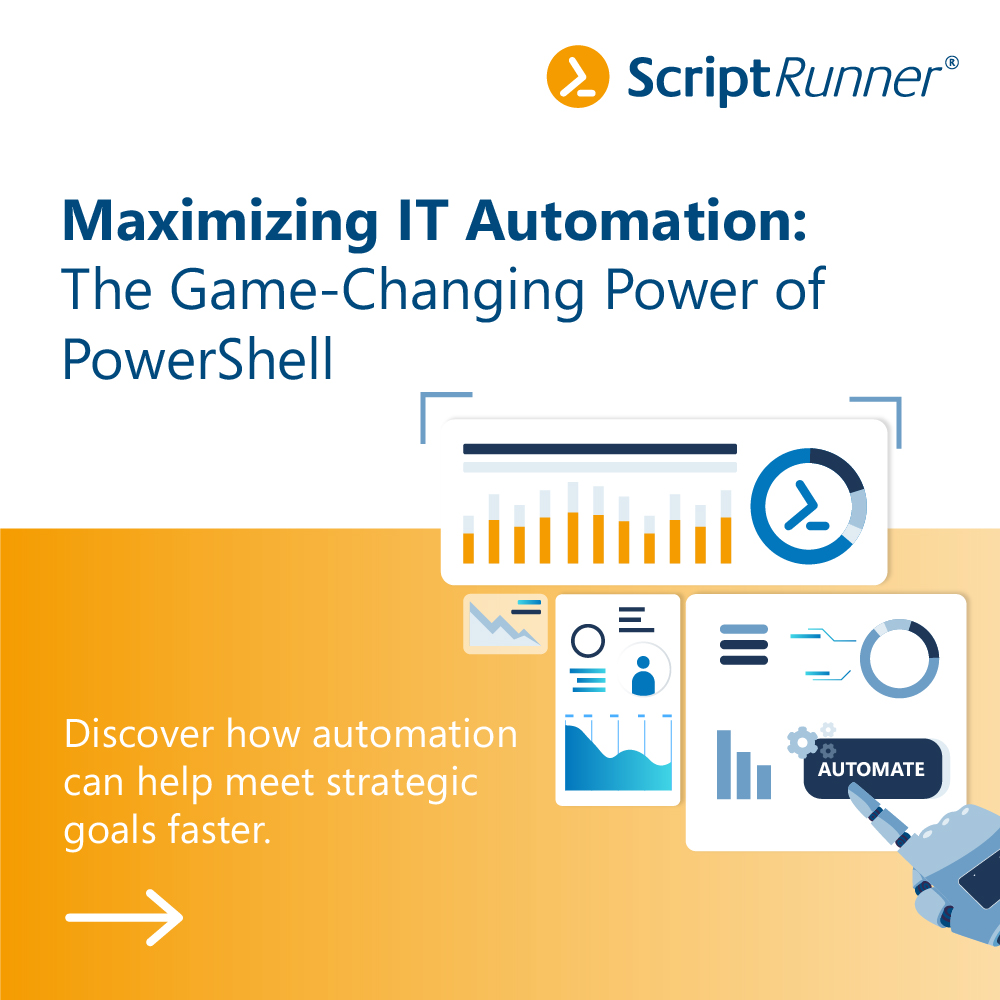 ScriptRunner®

Maximizing IT Automation:
The Game-Changing Power of PowerShell

AUTOMATE

Discover how automation can help meet strategic goals faster.